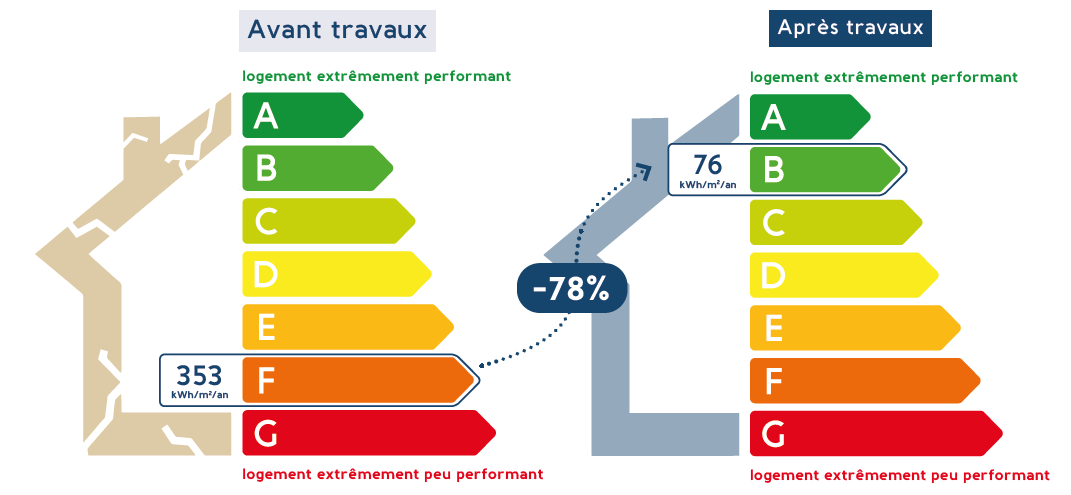 Avant travaux

logement extrêmement performant

A
B
C
D
E
353 kWh/m²/an
F
G

logement extrêmement peu performant

-78%

Après travaux

logement extrêmement performant

A
76 kWh/m²/an
B
C
D
E
F
G

logement extrêmement peu performant